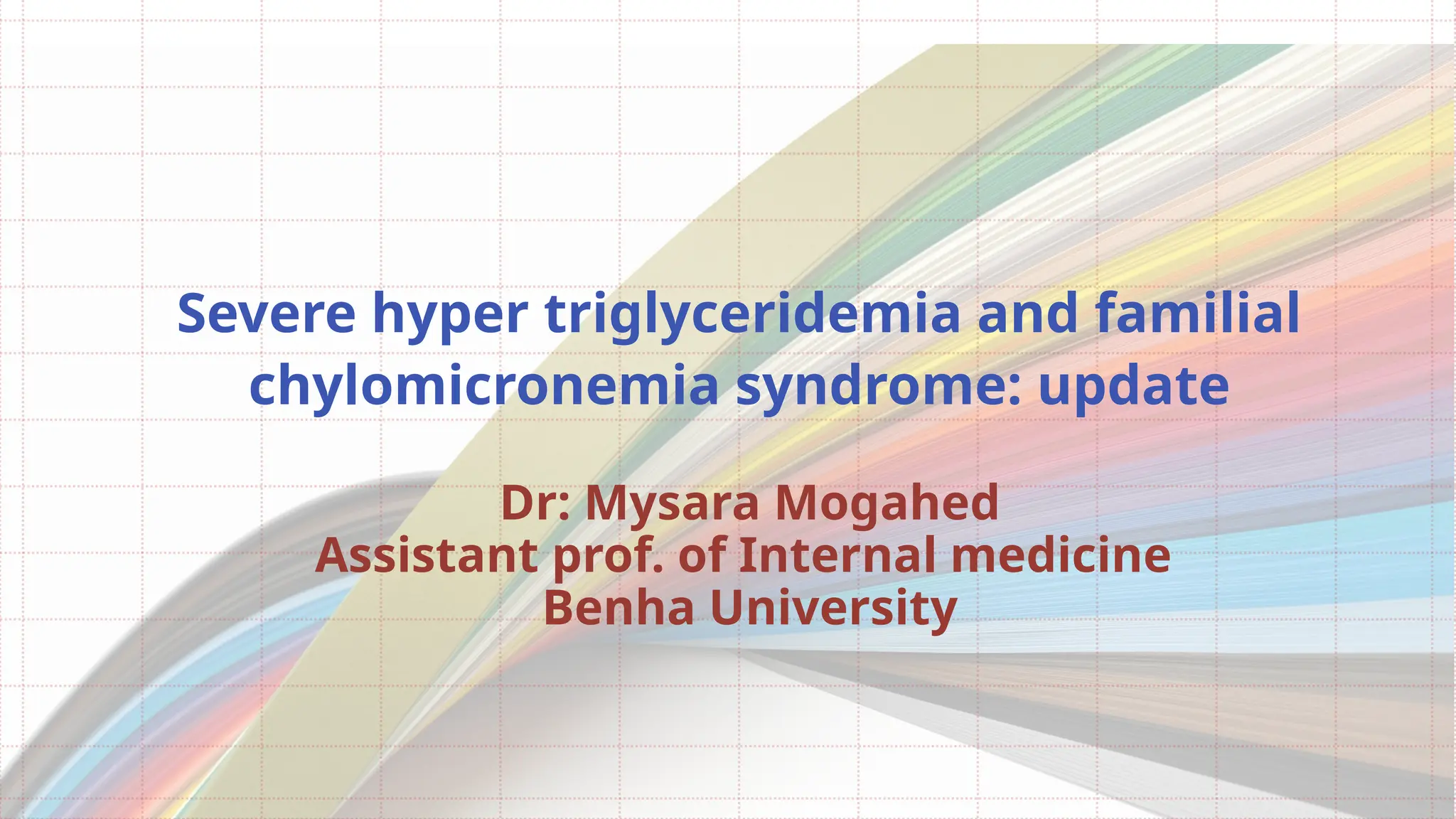 Severe hyper triglyceridemia and familial chylomicronemia syndrome: update

Dr: Mysara Mogahed
Assistant prof. of Internal medicine
Benha University